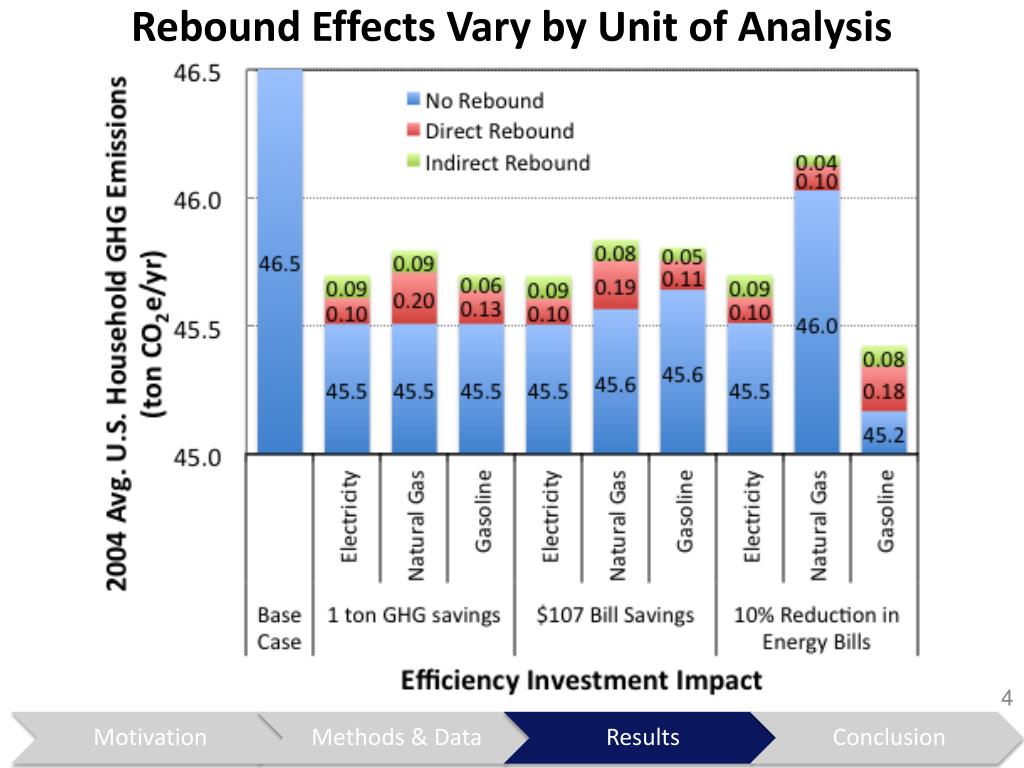 Rebound Effects Vary by Unit of Analysis

2004 Avg. U.S. Household GHG Emissions (ton $CO_2e$/yr)

46.5
46.0
45.5
45.0

No Rebound
Direct Rebound
Indirect Rebound

46.5

0.09
0.10
45.5

0.09
0.20
45.5

0.06
0.13
45.5

0.09
0.10
45.5

0.08
0.19
45.6

0.05
0.11
45.6

0.09
0.10
45.5

0.04
0.10
46.0

0.08
0.18
45.2

Electricity
Natural Gas
Gasoline
Electricity
Natural Gas
Gasoline
Electricity
Natural Gas
Gasoline

Base Case
1 ton GHG savings
$107 Bill Savings
10% Reduction in Energy Bills

Efficiency Investment Impact

4

Motivation
Methods & Data
Results
Conclusion